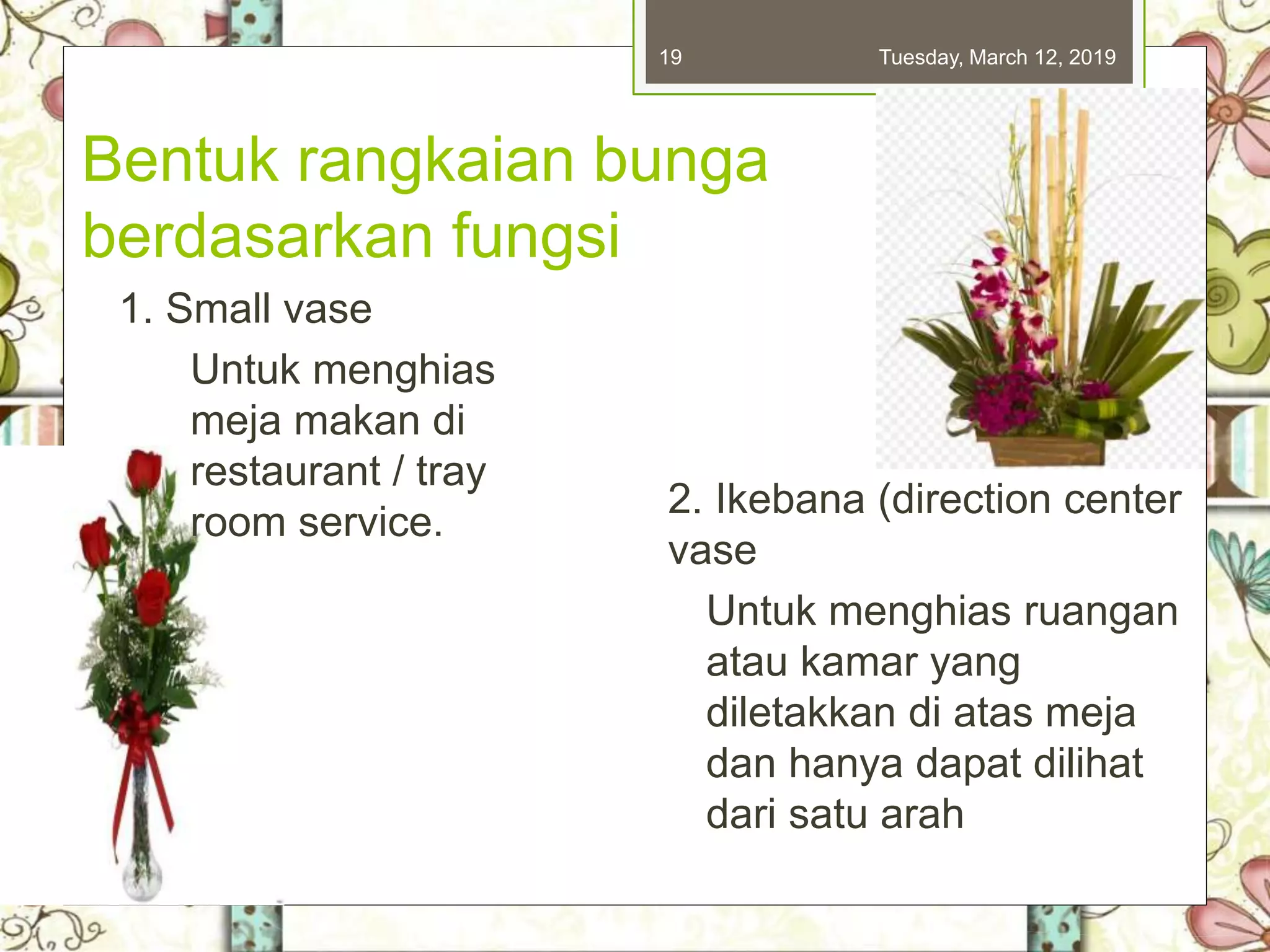 19

Tuesday, March 12, 2019

Bentuk rangkaian bunga berdasarkan fungsi

1. Small vase

Untuk menghias meja makan di restaurant / tray room service.

2. Ikebana (direction center vase

Untuk menghias ruangan atau kamar yang diletakkan di atas meja dan hanya dapat dilihat dari satu arah